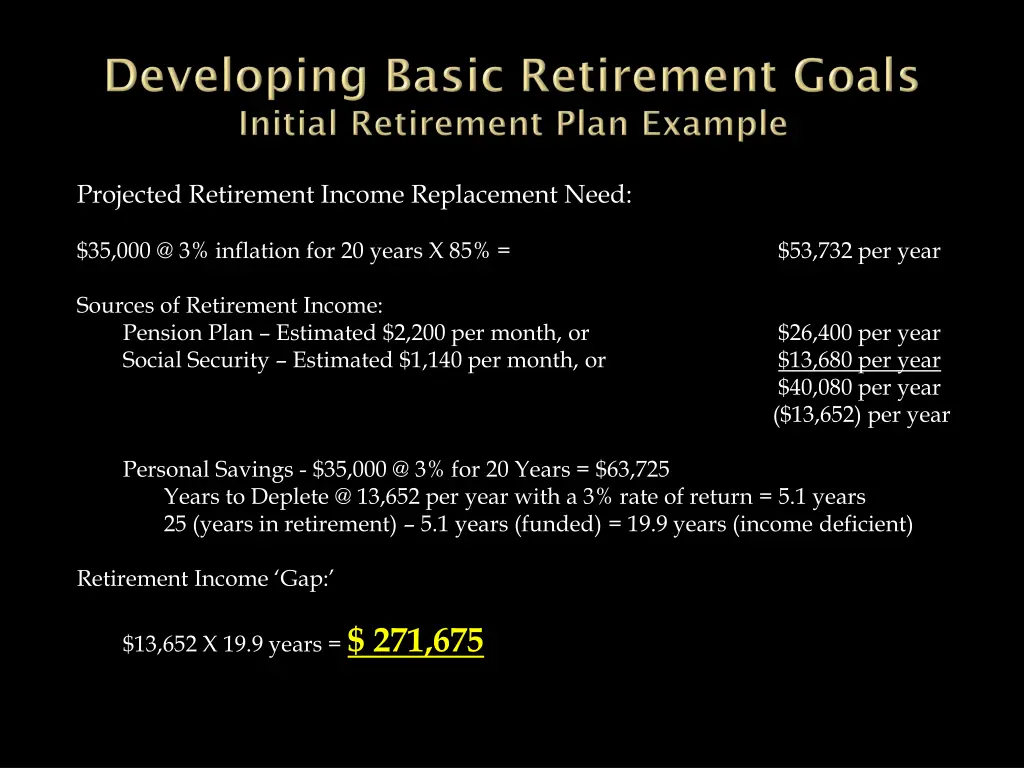 Developing Basic Retirement Goals
Initial Retirement Plan Example

Projected Retirement Income Replacement Need:

\$35,000 @ 3% inflation for 20 years X 85% = \$53,732 per year

Sources of Retirement Income:
Pension Plan – Estimated \$2,200 per month, or \$26,400 per year
Social Security – Estimated \$1,140 per month, or \$13,680 per year
\$40,080 per year
(\$13,652) per year

Personal Savings - \$35,000 @ 3% for 20 Years = \$63,725
Years to Deplete @ 13,652 per year with a 3% rate of return = 5.1 years
25 (years in retirement) – 5.1 years (funded) = 19.9 years (income deficient)

Retirement Income 'Gap:'

\$13,652 X 19.9 years = \$ 271,675